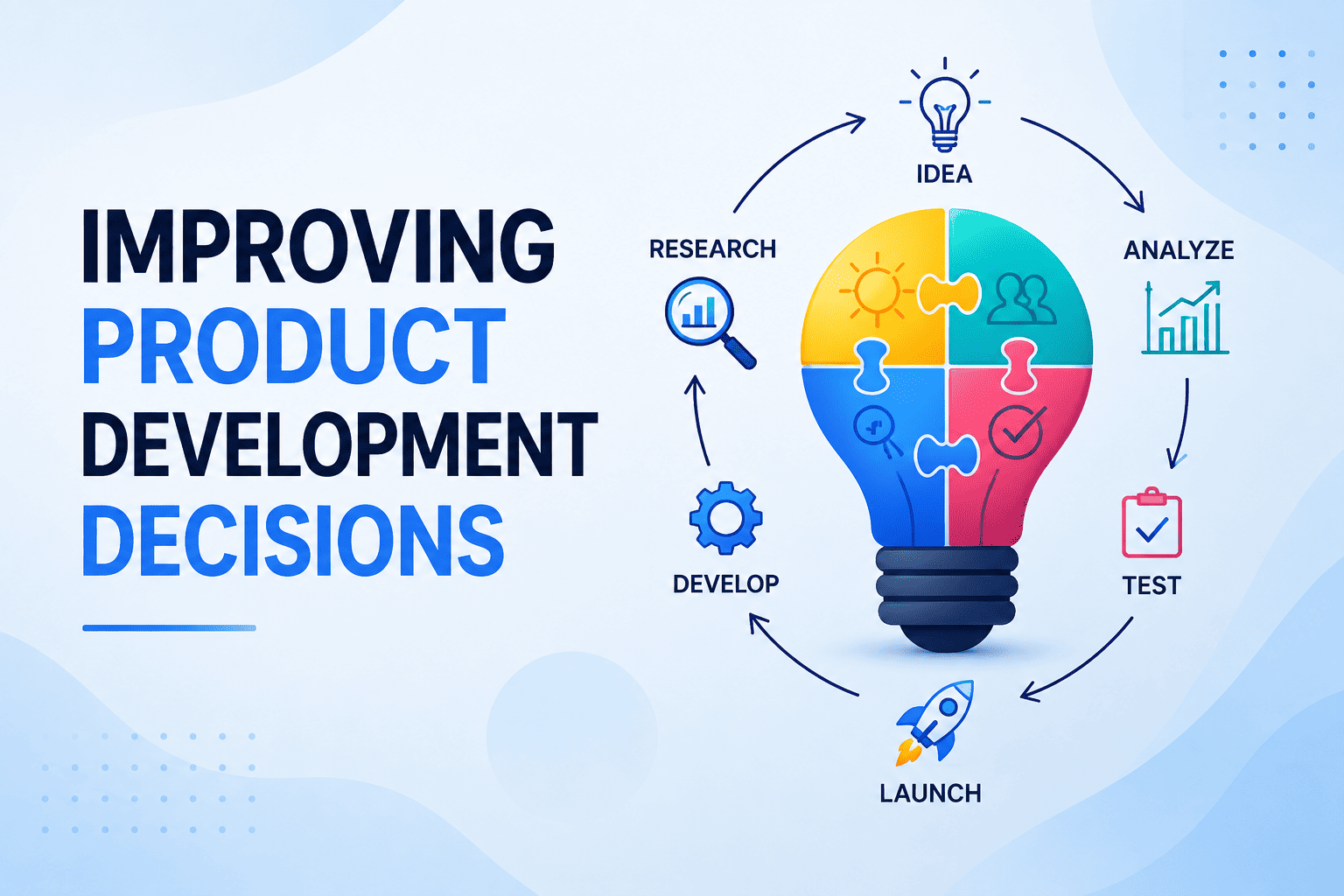 IMPROVING PRODUCT DEVELOPMENT DECISIONS

IDEA

ANALYZE

TEST

LAUNCH

DEVELOP

RESEARCH